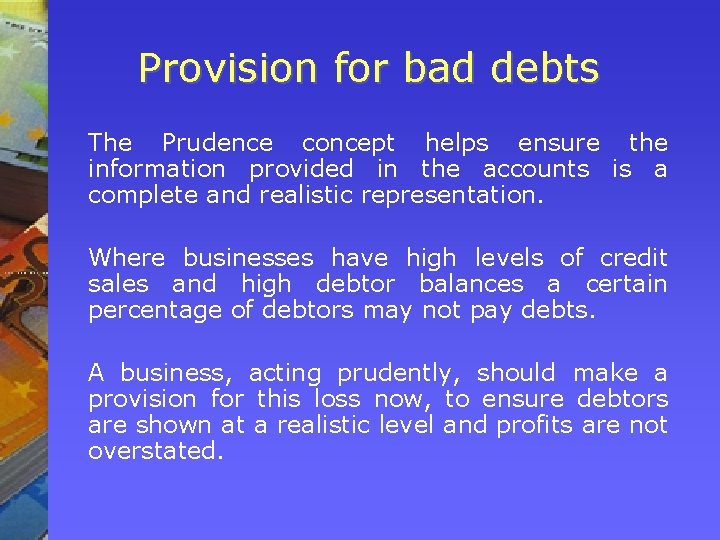 Provision for bad debts

The Prudence concept helps ensure the information provided in the accounts is a complete and realistic representation.

Where businesses have high levels of credit sales and high debtor balances a certain percentage of debtors may not pay debts.

A business, acting prudently, should make a provision for this loss now, to ensure debtors are shown at a realistic level and profits are not overstated.